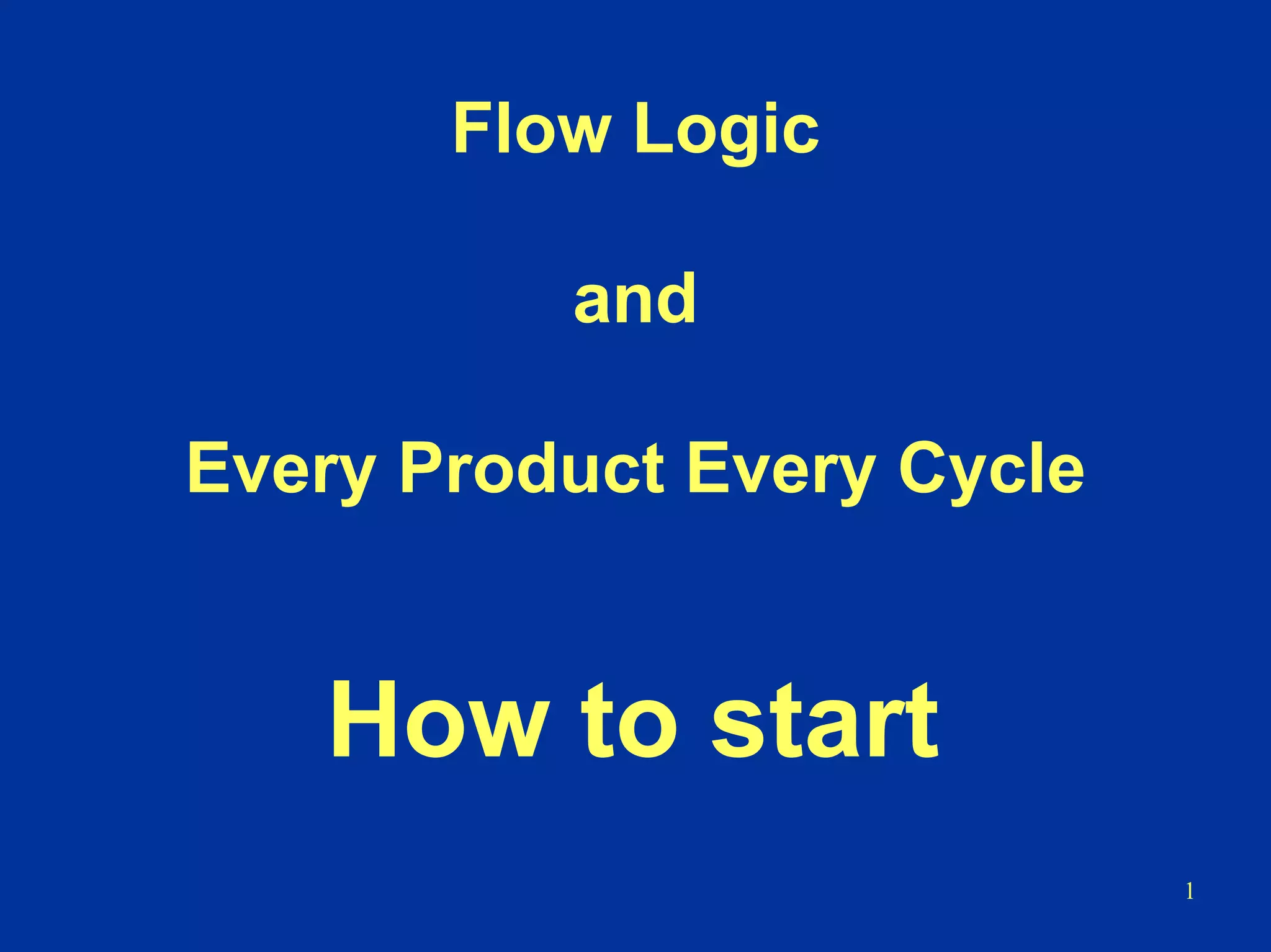 Flow Logic

and

Every Product Every Cycle

How to start

1